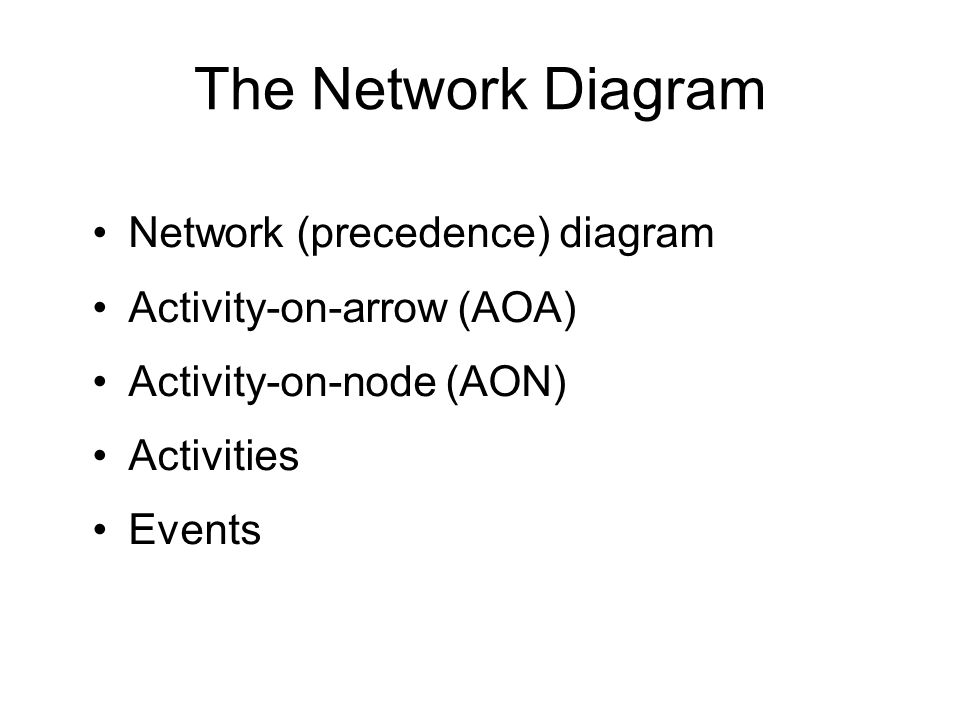 The Network Diagram

• Network (precedence) diagram
• Activity-on-arrow (AOA)
• Activity-on-node (AON)
• Activities
• Events